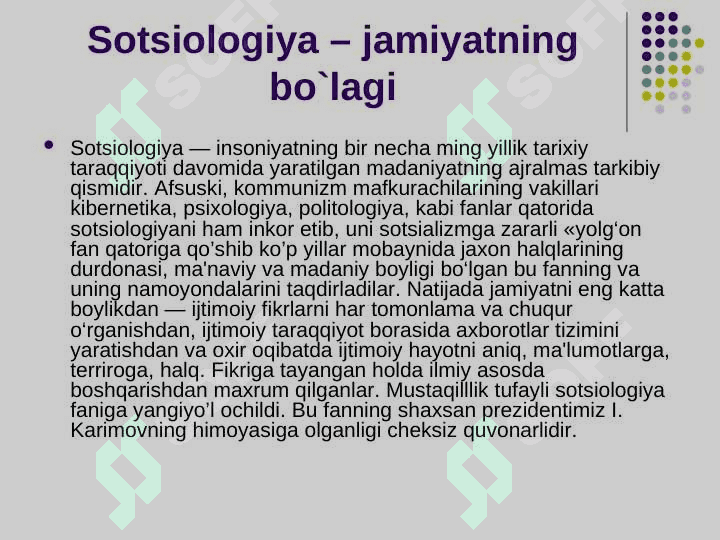 Sotsiologiya – jamiyatning bo`lagi

• Sotsiologiya — insoniyatning bir necha ming yillik tarixiy taraqqiyoti davomida yaratilgan madaniyatning ajralmas tarkibiy qismidir. Afsuski, kommunizm mafkurachilarining vakillari kibernetika, psixologiya, politologiya, kabi fanlar qatorida sotsiologiyani ham inkor etib, uni sotsializmga zararli «yolg‘on fan qatoriga qo’shib ko’p yillar mobaynida jaxon halqlarining durdonasi, ma'naviy va madaniy boyligi bo‘lgan bu fanning va uning namoyondalarini taqdirladilar. Natijada jamiyatni eng katta boylikdan — ijtimoiy fikrlarni har tomonlama va chuqur o‘rganishdan, ijtimoiy taraqqiyot borasida axborotlar tizimini yaratishdan va oxir oqibatda ijtimoiy hayotni aniq, ma'lumotlarga, terriroga, halq. Fikriga tayangan holda ilmiy asosda boshqarishdan maxrum qilganlar. Mustaqilllik tufayli sotsiologiya faniga yangiyo’l ochildi. Bu fanning shaxsan prezidentimiz I. Karimovning himoyasiga olganligi cheksiz quvonarlidir.